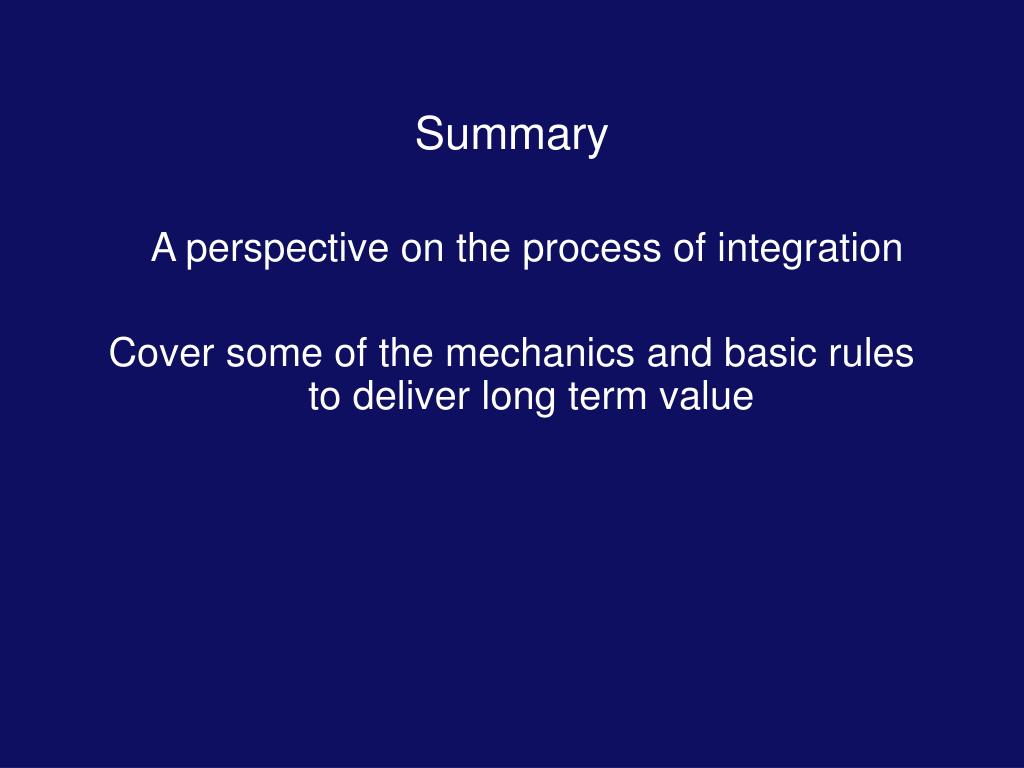 Summary

A perspective on the process of integration

Cover some of the mechanics and basic rules to deliver long term value